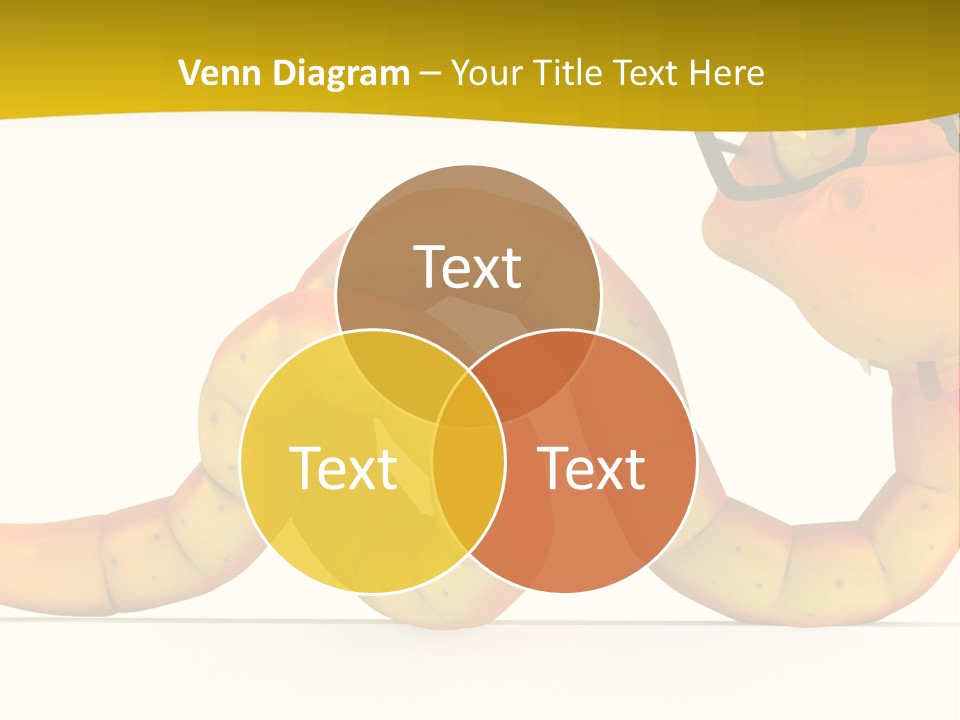 Venn Diagram – Your Title Text Here

Text

Text

Text